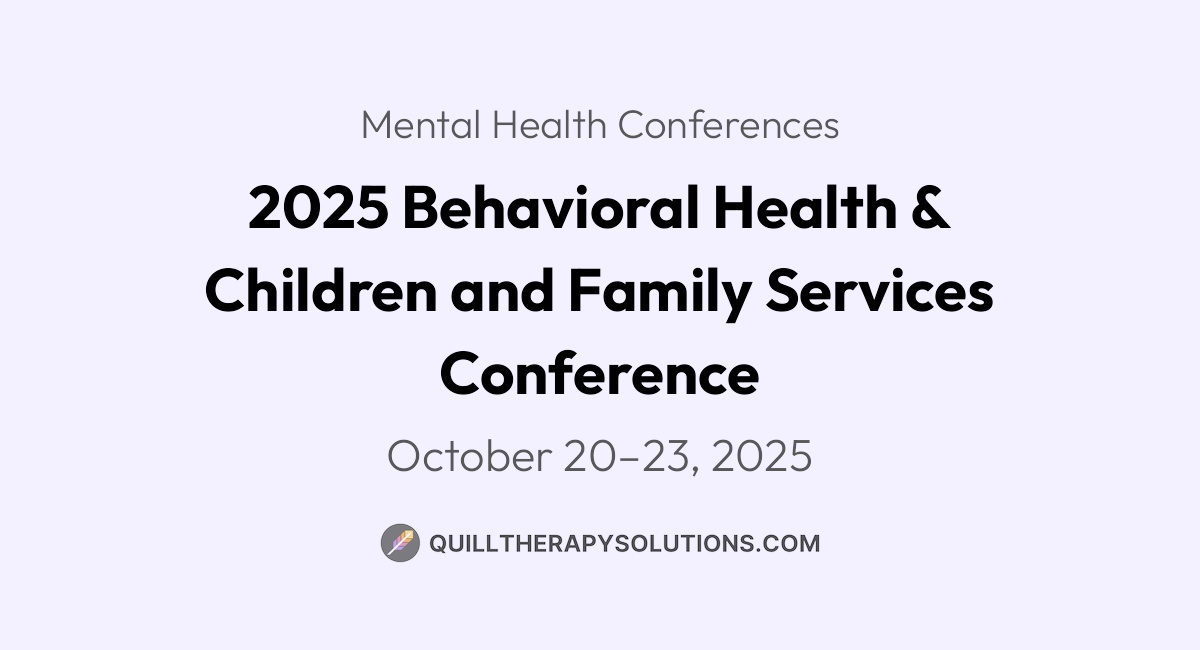 Mental Health Conferences

2025 Behavioral Health & Children and Family Services Conference

October 20–23, 2025

QUILLTHERAPYSOLUTIONS.COM